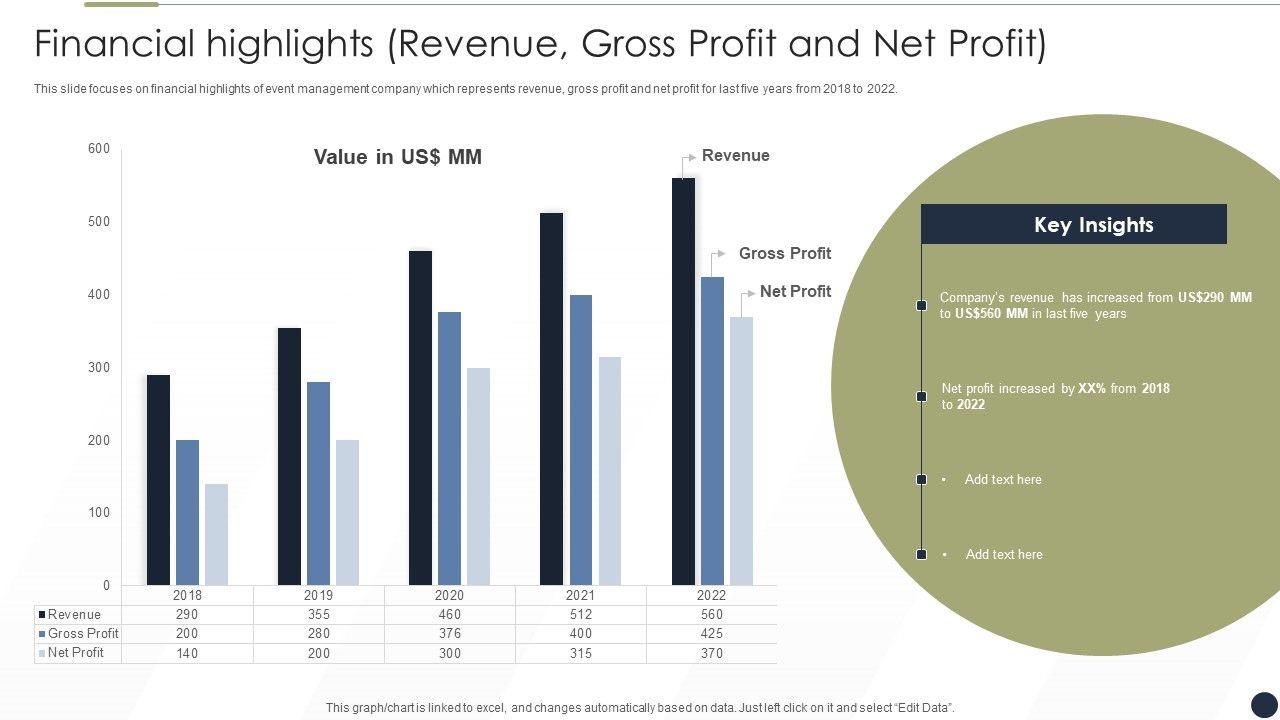 Financial highlights (Revenue, Gross Profit and Net Profit)

This slide focuses on financial highlights of event management company which represents revenue, gross profit and net profit for last five years from 2018 to 2022.

Value in US$ MM

Revenue
Gross Profit
Net Profit

600
500
400
300
200
100
0

| | 2018 | 2019 | 2020 | 2021 | 2022 |
|---|---|---|---|---|---|
| Revenue | 290 | 355 | 460 | 512 | 560 |
| Gross Profit | 200 | 280 | 376 | 400 | 425 |
| Net Profit | 140 | 200 | 300 | 315 | 370 |

Key Insights

Company's revenue has increased from US$290 MM to US$560 MM in last five years

Net profit increased by XX% from 2018 to 2022

• Add text here

• Add text here

This graph/chart is linked to excel, and changes automatically based on data. Just left click on it and select "Edit Data".